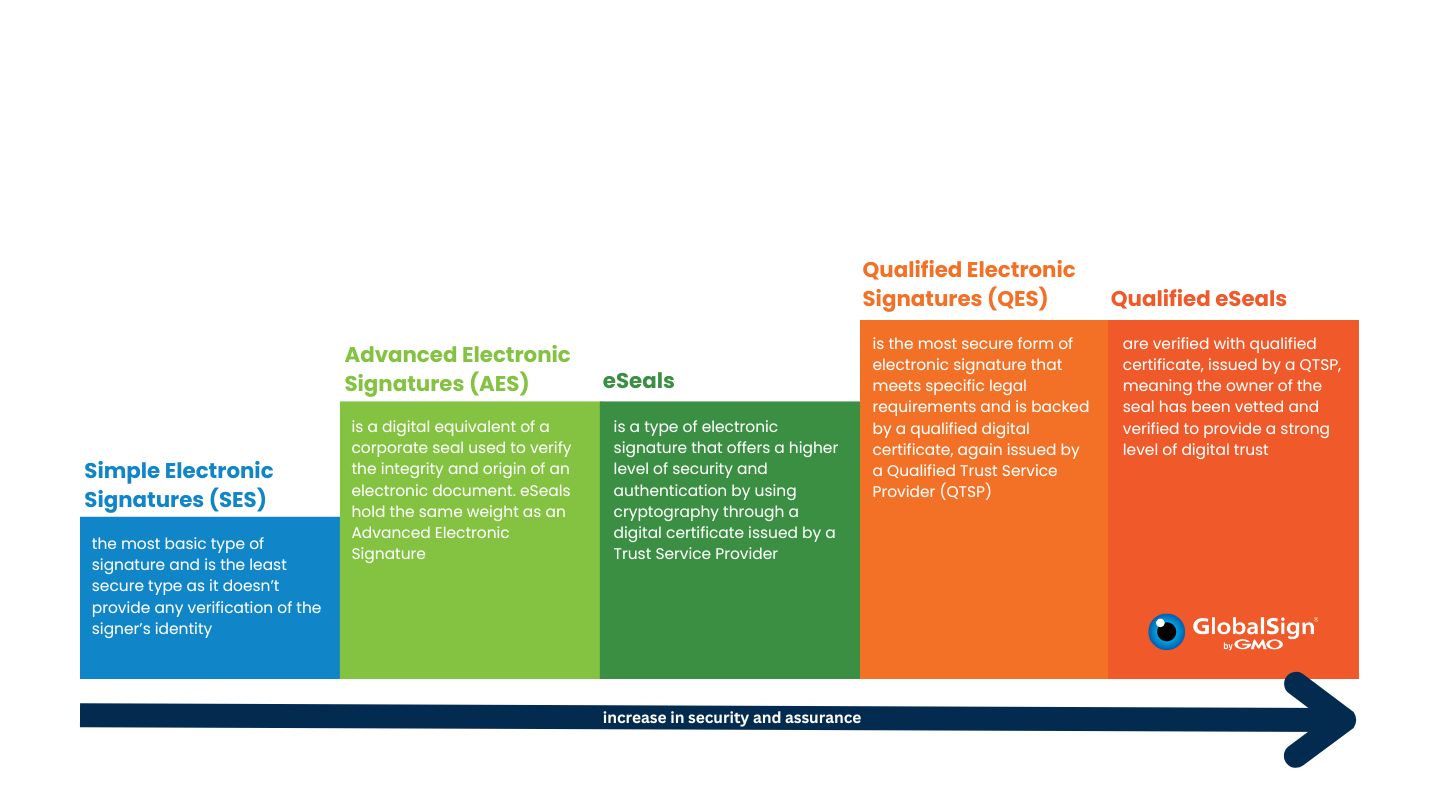 Simple Electronic Signatures (SES)

the most basic type of signature and is the least secure type as it doesn't provide any verification of the signer's identity

Advanced Electronic Signatures (AES)

is a digital equivalent of a corporate seal used to verify the integrity and origin of an electronic document. eSeals hold the same weight as an Advanced Electronic Signature

eSeals

is a type of electronic signature that offers a higher level of security and authentication by using cryptography through a digital certificate issued by a Trust Service Provider

Qualified Electronic Signatures (QES)

is the most secure form of electronic signature that meets specific legal requirements and is backed by a qualified digital certificate, again issued by a Qualified Trust Service Provider (QTSP)

Qualified eSeals

are verified with qualified certificate, issued by a QTSP, meaning the owner of the seal has been vetted and verified to provide a strong level of digital trust

GlobalSign by GMO

increase in security and assurance